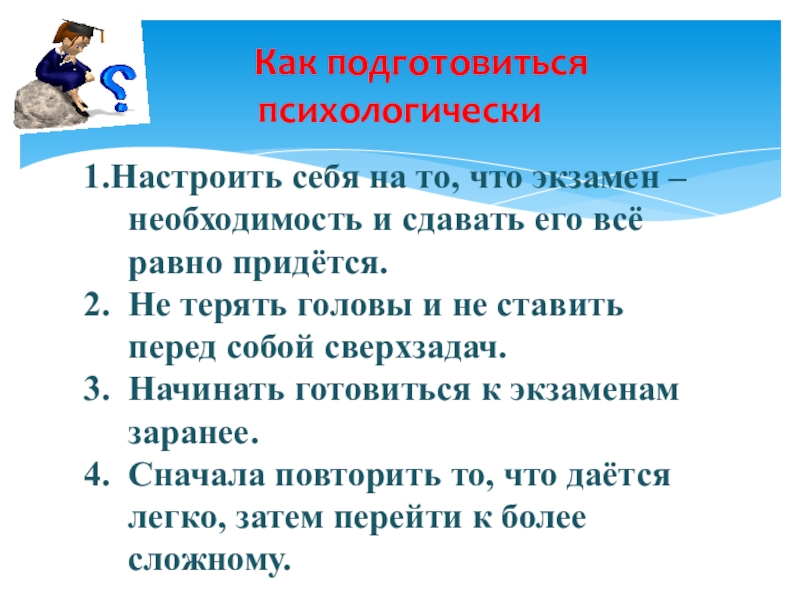 Как подготовиться психологически

1.Настроить себя на то, что экзамен – необходимость и сдавать его всё равно придётся.
2. Не терять головы и не ставить перед собой сверхзадач.
3. Начинать готовиться к экзаменам заранее.
4. Сначала повторить то, что даётся легко, затем перейти к более сложному.